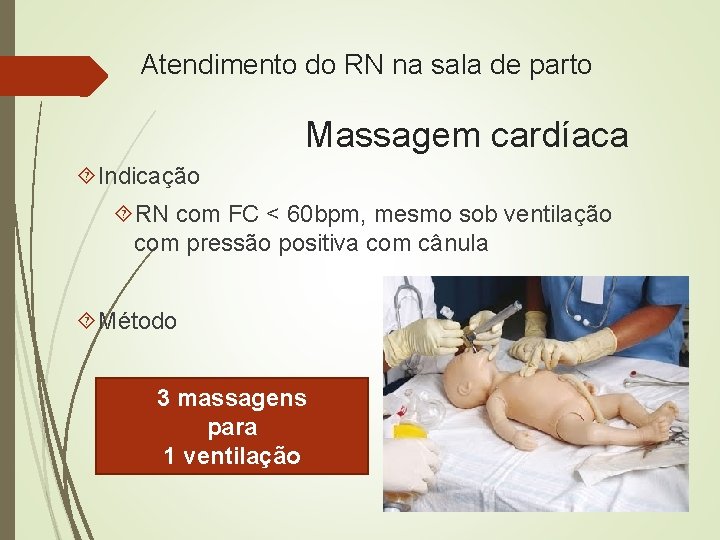 Atendimento do RN na sala de parto

Massagem cardíaca

Indicação

RN com FC < 60bpm, mesmo sob ventilação com pressão positiva com cânula

Método

3 massagens
para
1 ventilação